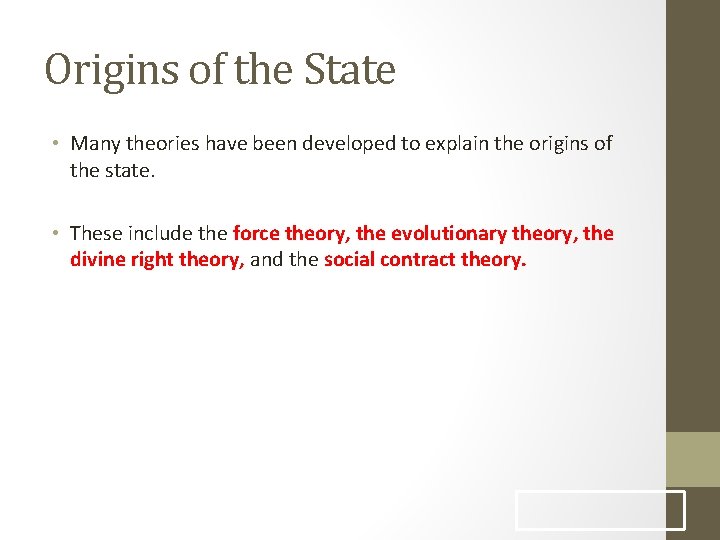 Origins of the State

• Many theories have been developed to explain the origins of the state.

• These include the force theory, the evolutionary theory, the divine right theory, and the social contract theory.